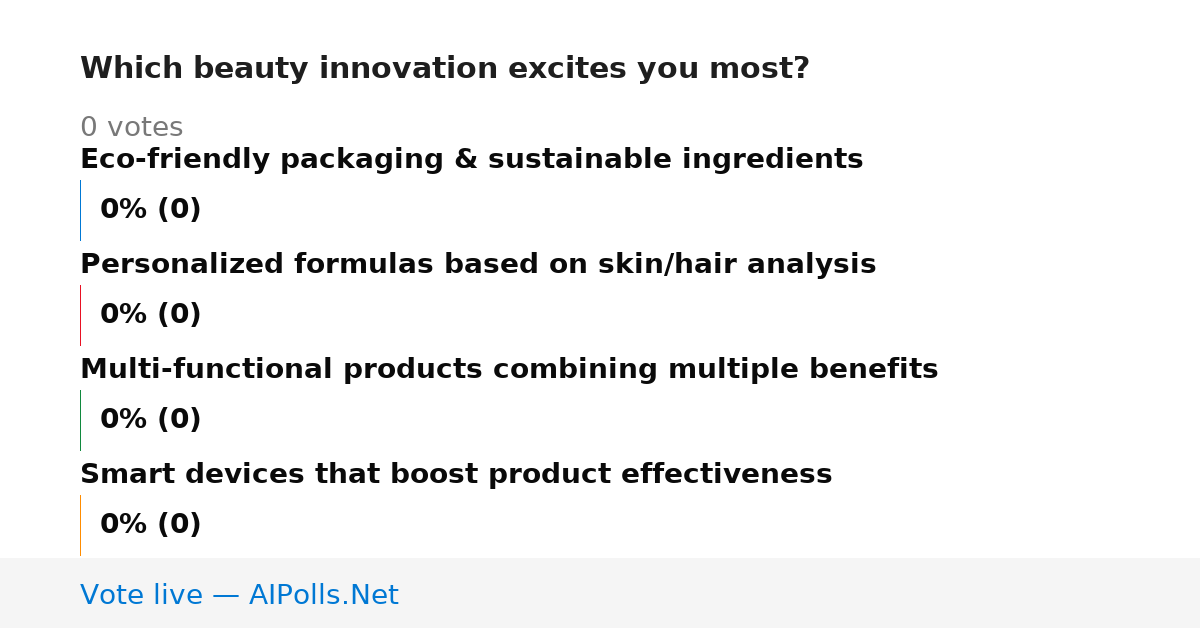 Which beauty innovation excites you most?

0 votes

Eco-friendly packaging & sustainable ingredients

0% (0)

Personalized formulas based on skin/hair analysis

0% (0)

Multi-functional products combining multiple benefits

0% (0)

Smart devices that boost product effectiveness

0% (0)

Vote live — AIPolls.Net